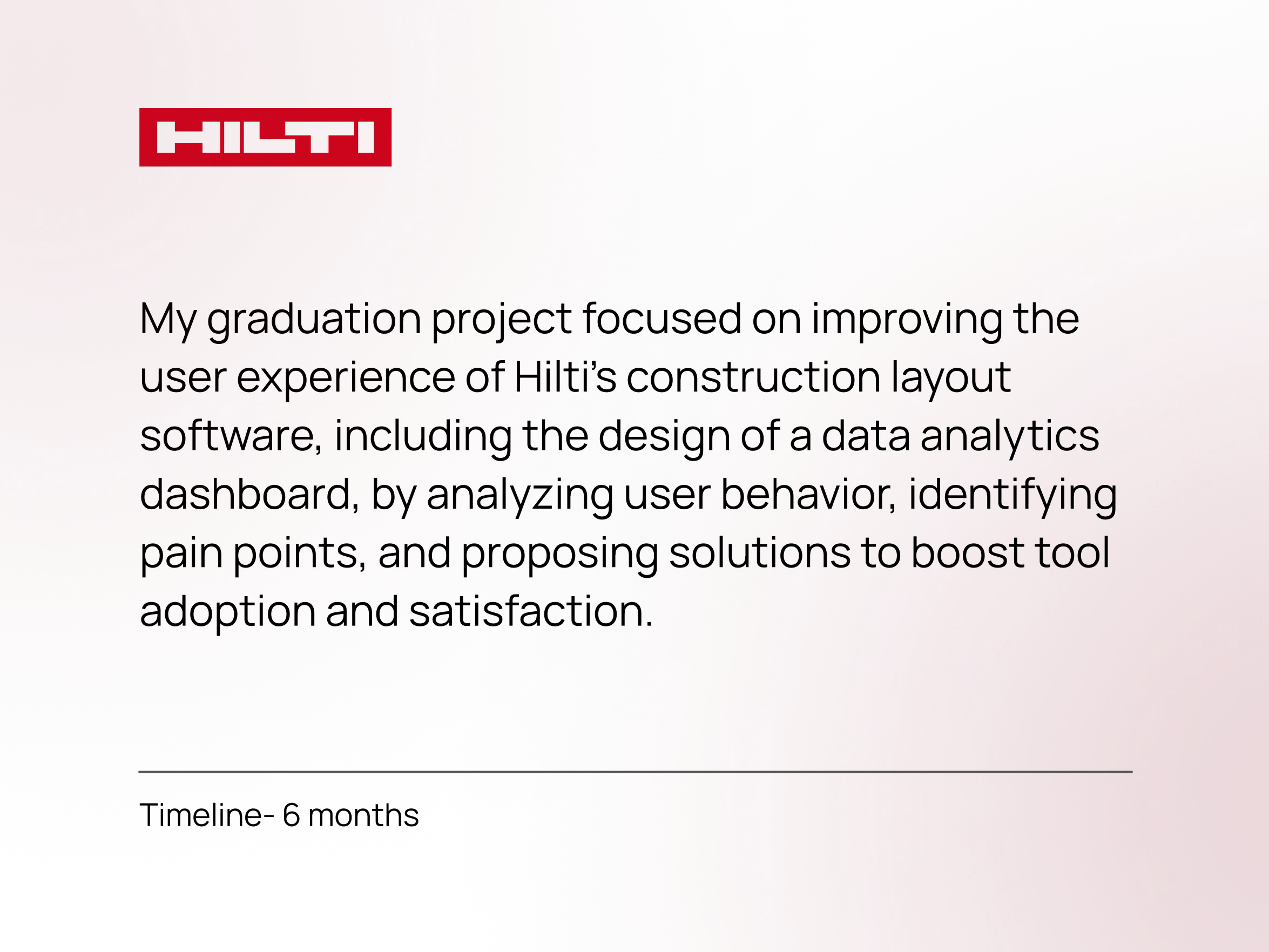 HILTI

My graduation project focused on improving the user experience of Hilti’s construction layout software, including the design of a data analytics dashboard, by analyzing user behavior, identifying pain points, and proposing solutions to boost tool adoption and satisfaction.

Timeline- 6 months